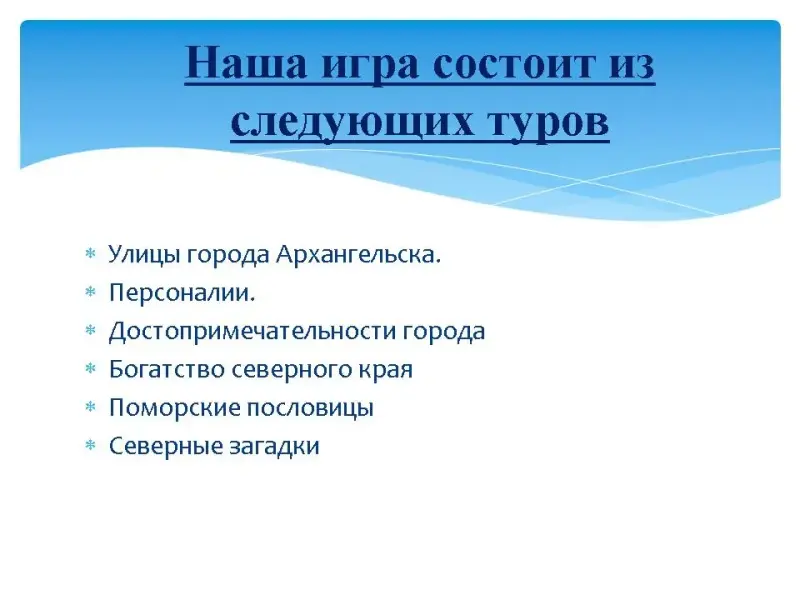 Наша игра состоит из следующих туров

* Улицы города Архангельска.
* Персоналии.
* Достопримечательности города
* Богатство северного края
* Поморские пословицы
* Северные загадки